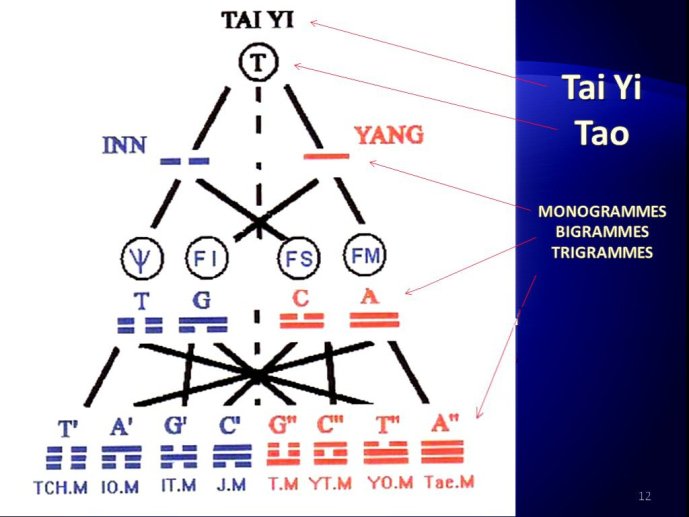 TAI YI

T

INN

YANG

Ψ FI FS FM

T G C A

T' A' G' C' G" C" T" A"

TCH.M IO.M IT.M J.M T.M YT.M YO.M Tae.M

Tai Yi
Tao

MONOGRAMMES
BIGRAMMES
TRIGRAMMES

12